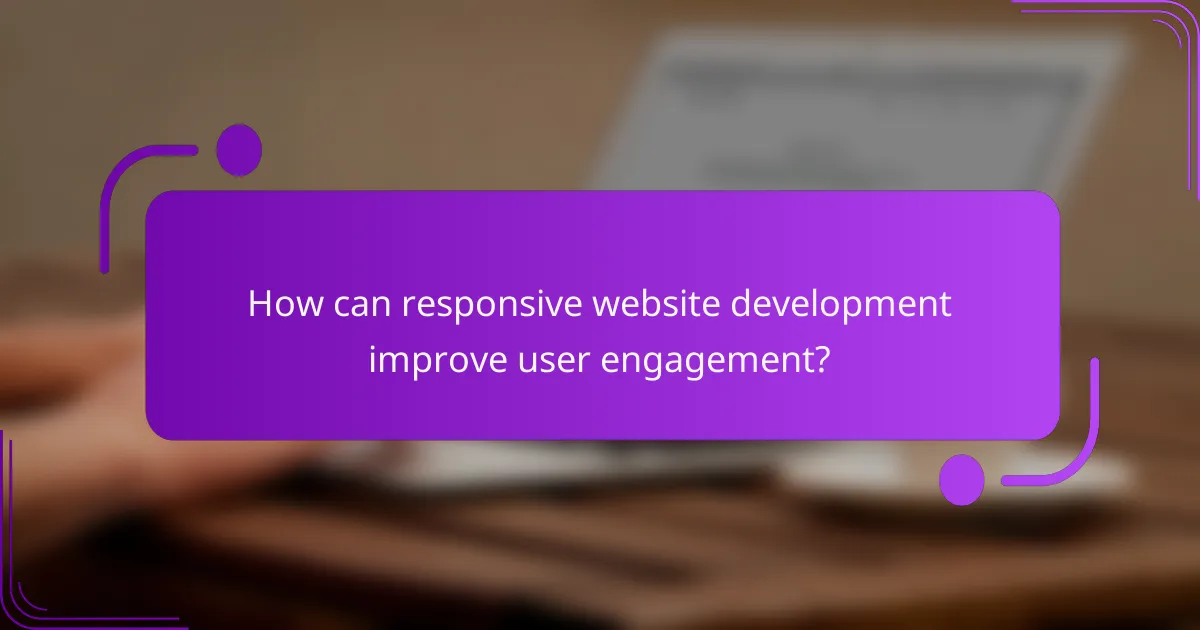 How can responsive website development improve user engagement?